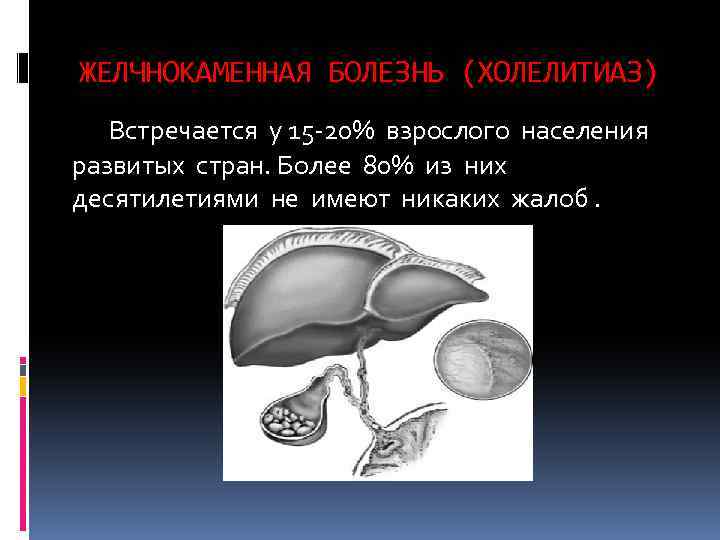 ЖЕЛЧНОКАМЕННАЯ БОЛЕЗНЬ (ХОЛЕЛИТИАЗ)

Встречается у 15-20% взрослого населения развитых стран. Более 80% из них десятилетиями не имеют никаких жалоб .